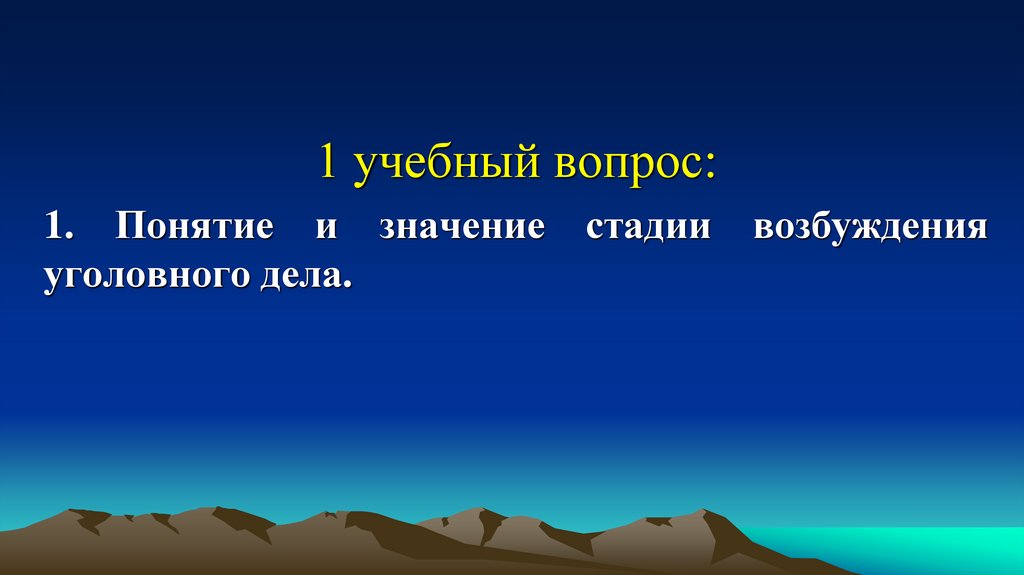 1 учебный вопрос:

1. Понятие и значение стадии возбуждения уголовного дела.